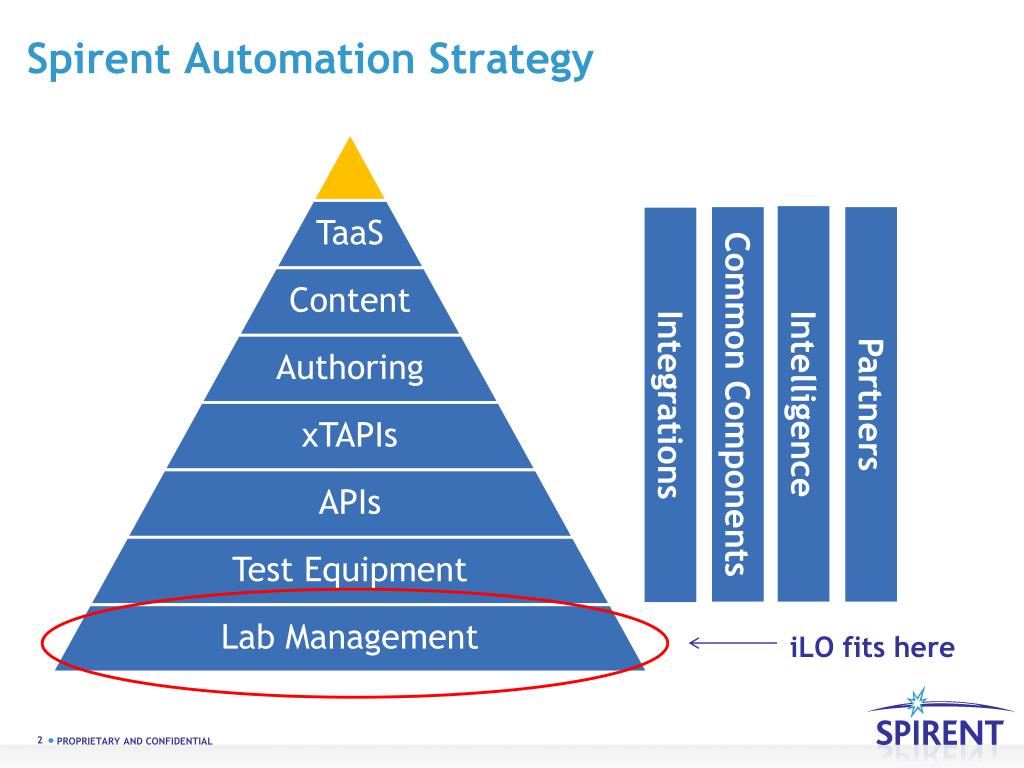 Spirent Automation Strategy

TaaS
Content
Authoring
xTAPIs
APIs
Test Equipment
Lab Management

Integrations
Common Components
Intelligence
Partners

iLO fits here

2 • PROPRIETARY AND CONFIDENTIAL

SPIRENT